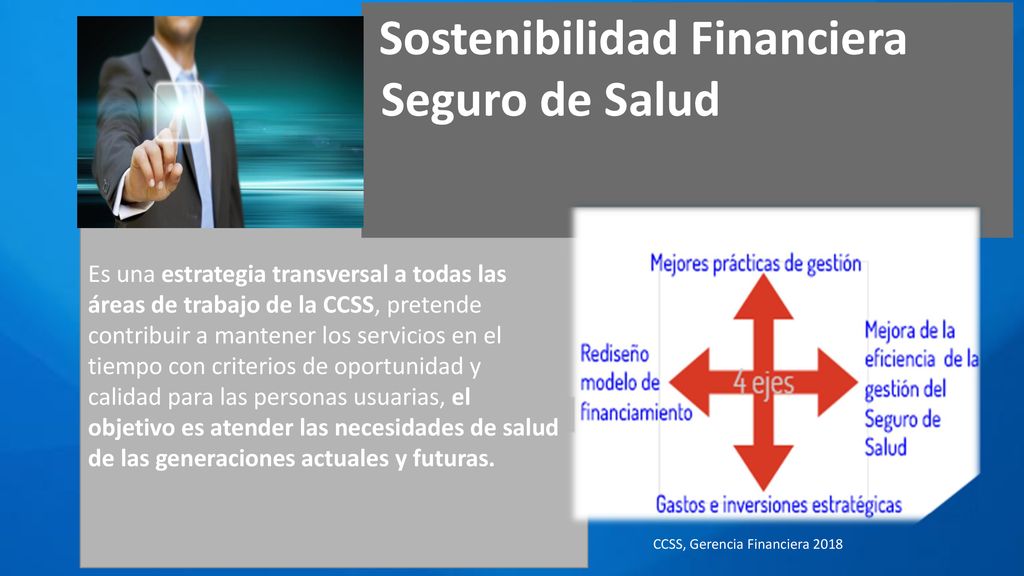 Sostenibilidad Financiera Seguro de Salud

Es una estrategia transversal a todas las áreas de trabajo de la CCSS, pretende contribuir a mantener los servicios en el tiempo con criterios de oportunidad y calidad para las personas usuarias, el objetivo es atender las necesidades de salud de las generaciones actuales y futuras.

Mejores prácticas de gestión

Rediseño modelo de financiamiento

4 ejes

Mejora de la eficiencia de la gestión del Seguro de Salud

Gastos e inversiones estratégicas

CCSS, Gerencia Financiera 2018